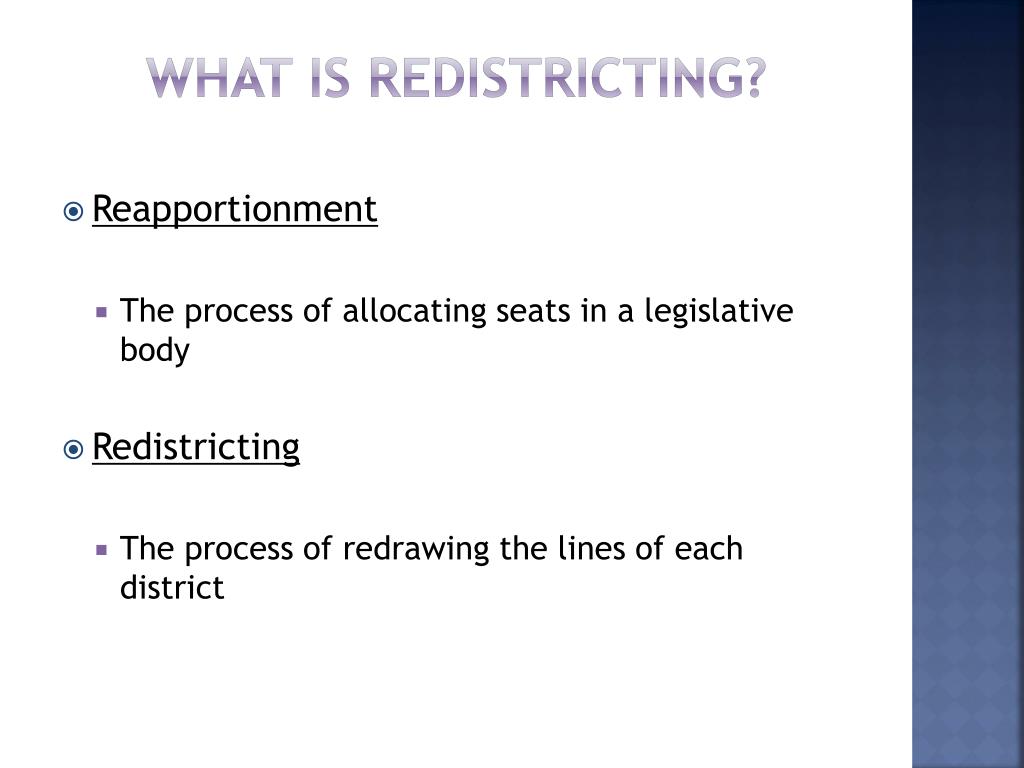 WHAT IS REDISTRICTING?

Reapportionment

The process of allocating seats in a legislative body

Redistricting

The process of redrawing the lines of each district